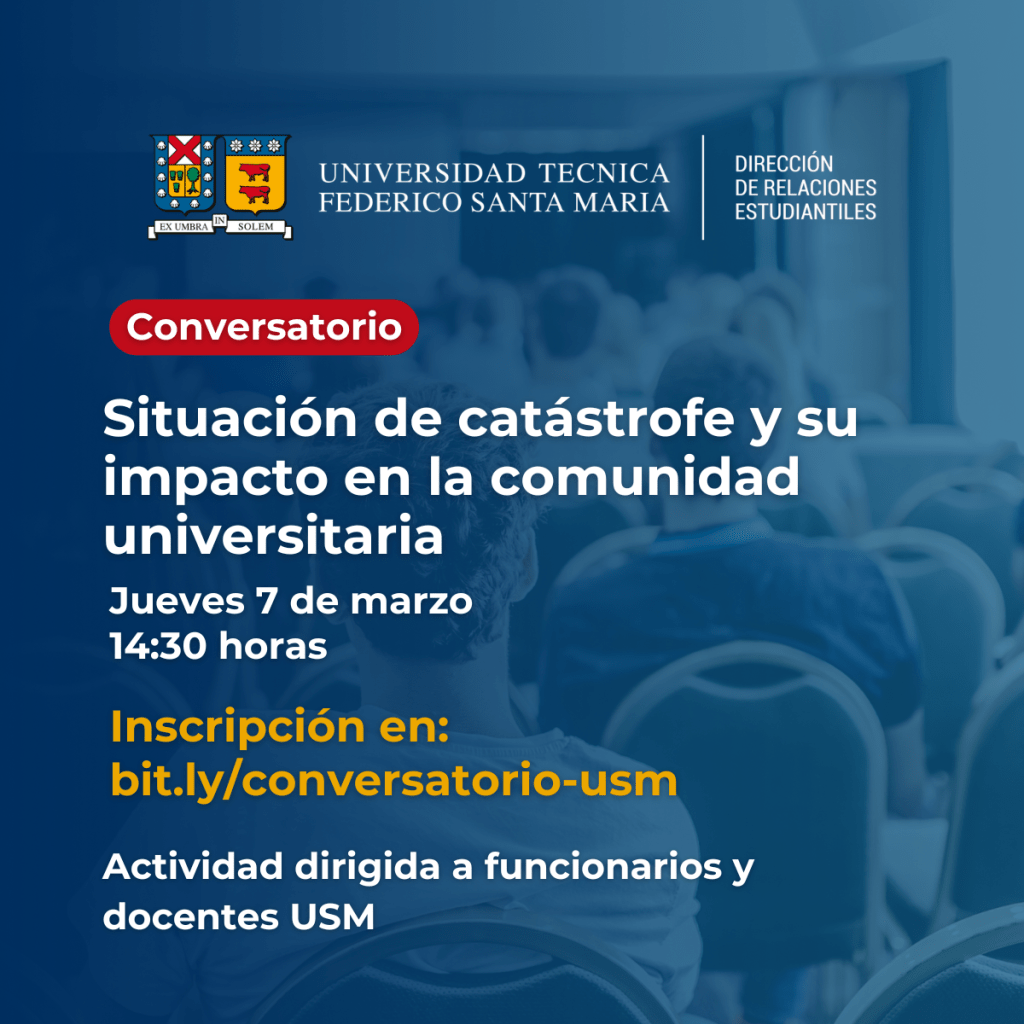 EX UMBRA IN SOLEM

UNIVERSIDAD TECNICA
FEDERICO SANTA MARIA

DIRECCIÓN
DE RELACIONES
ESTUDIANTILES

Conversatorio

Situación de catástrofe y su impacto en la comunidad universitaria

Jueves 7 de marzo
14:30 horas

Inscripción en:
bit.ly/conversatorio-usm

Actividad dirigida a funcionarios y docentes USM